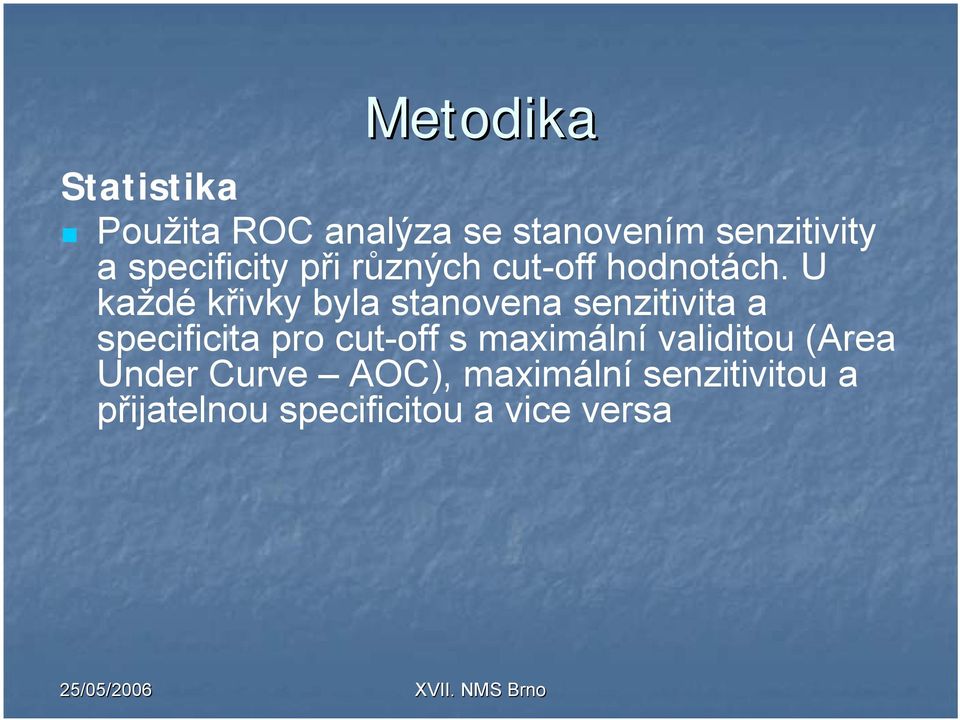 Metodika

Statistika

Použita ROC analýza se stanovením senzitivity a specificity při různých cut-off hodnotách. U každé křivky byla stanovena senzitivita a specificita pro cut-off s maximální validitou (Area Under Curve – AOC), maximální senzitivitou a přijatelnou specificitou a vice versa

25/05/2006

XVII. NMS Brno